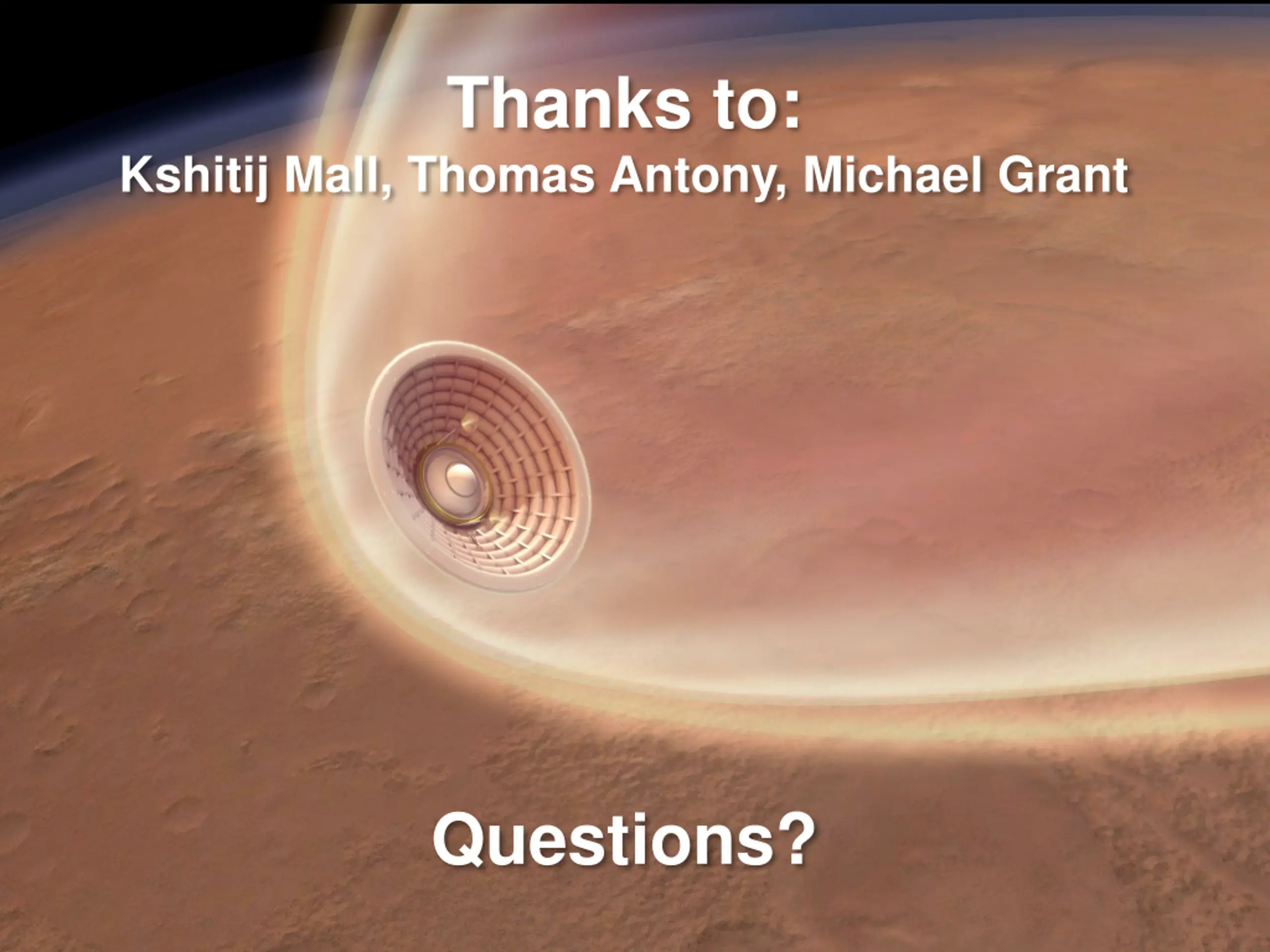 Thanks to:
Kshitij Mall, Thomas Antony, Michael Grant

Questions?